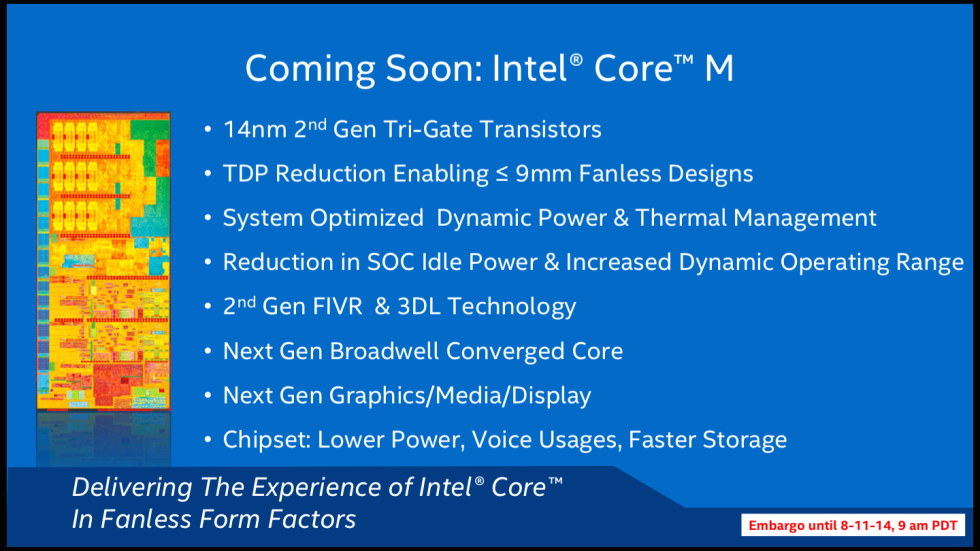 Coming Soon: Intel® Core™ M

• 14nm 2nd Gen Tri-Gate Transistors
• TDP Reduction Enabling ≤ 9mm Fanless Designs
• System Optimized Dynamic Power & Thermal Management
• Reduction in SOC Idle Power & Increased Dynamic Operating Range
• 2nd Gen FIVR & 3DL Technology
• Next Gen Broadwell Converged Core
• Next Gen Graphics/Media/Display
• Chipset: Lower Power, Voice Usages, Faster Storage

Delivering The Experience of Intel® Core™ In Fanless Form Factors

Embargo until 8-11-14, 9 am PDT